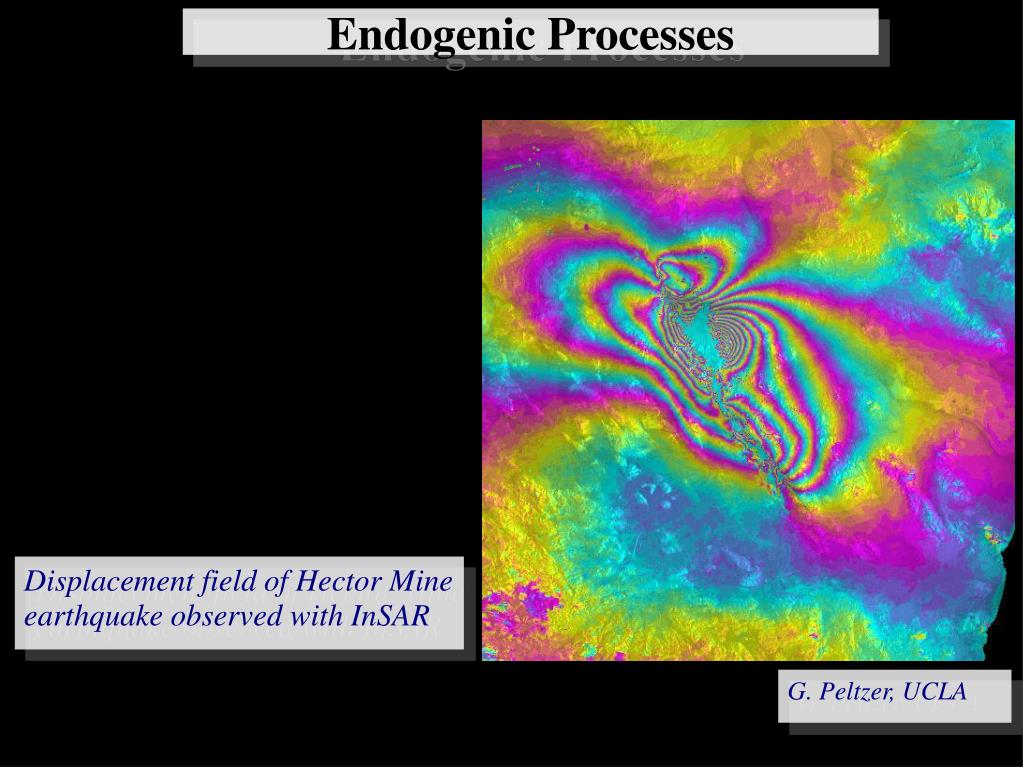 Endogenic Processes

Displacement field of Hector Mine earthquake observed with InSAR

G. Peltzer, UCLA